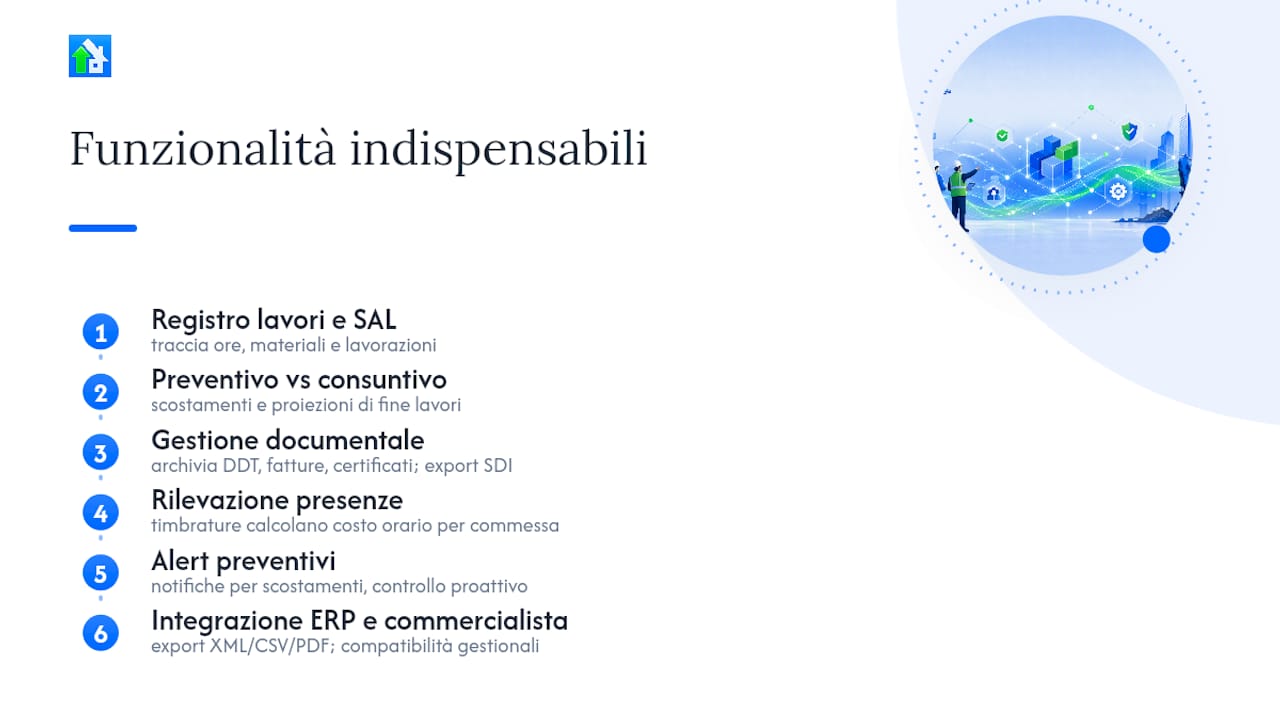 Funzionalità indispensabili

1 Registro lavori e SAL
traccia ore, materiali e lavorazioni

2 Preventivo vs consuntivo
scostamenti e proiezioni di fine lavori

3 Gestione documentale
archivia DDT, fatture, certificati; export SDI

4 Rilevazione presenze
timbrature calcolano costo orario per commessa

5 Alert preventivi
notifiche per scostamenti, controllo proattivo

6 Integrazione ERP e commercialista
export XML/CSV/PDF; compatibilità gestionali